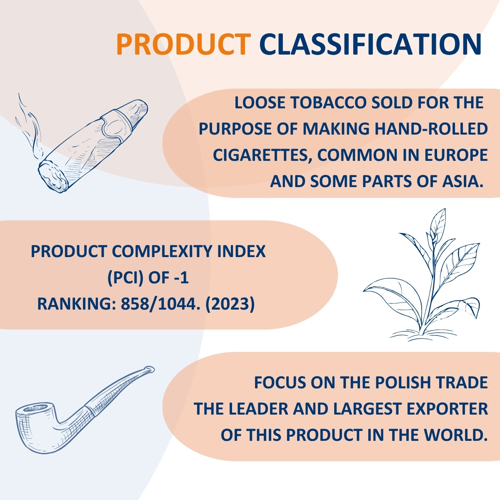 PRODUCT CLASSIFICATION

LOOSE TOBACCO SOLD FOR THE PURPOSE OF MAKING HAND-ROLLED CIGARETTES, COMMON IN EUROPE AND SOME PARTS OF ASIA.

PRODUCT COMPLEXITY INDEX (PCI) OF -1
RANKING: 858/1044. (2023)

FOCUS ON THE POLISH TRADE THE LEADER AND LARGEST EXPORTER OF THIS PRODUCT IN THE WORLD.